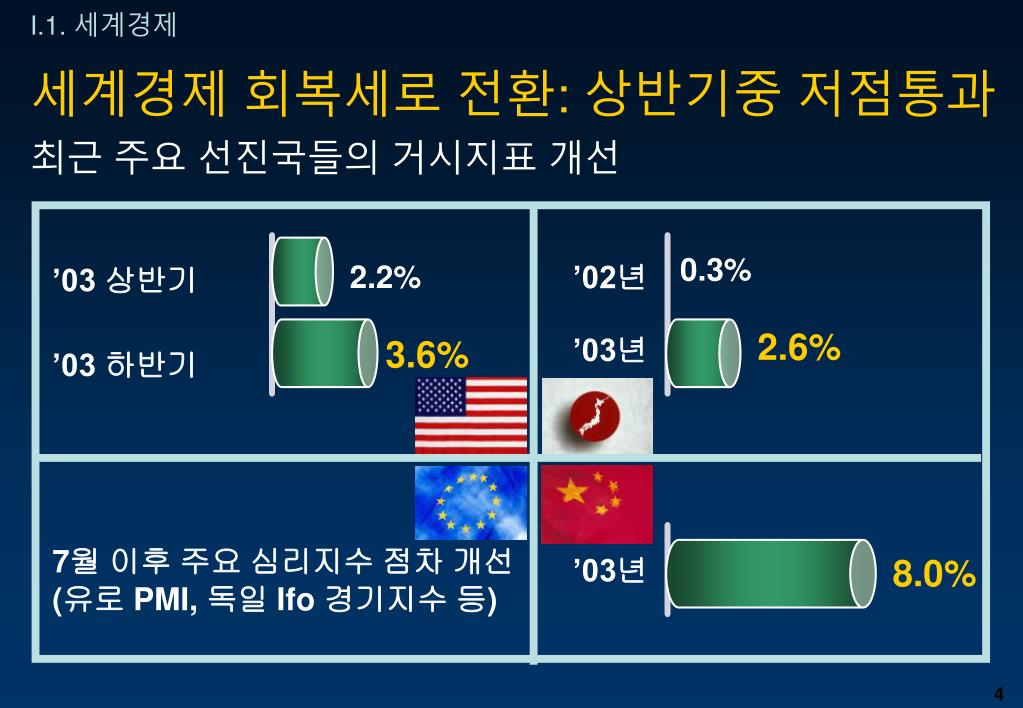 I.1. 세계경제

세계경제 회복세로 전환: 상반기중 저점통과

최근 주요 선진국들의 거시지표 개선

’03 상반기 2.2%

’03 하반기 3.6%

’02년 0.3%

’03년 2.6%

7월 이후 주요 심리지수 점차 개선 (유로 PMI, 독일 Ifo 경기지수 등)

’03년 8.0%

4